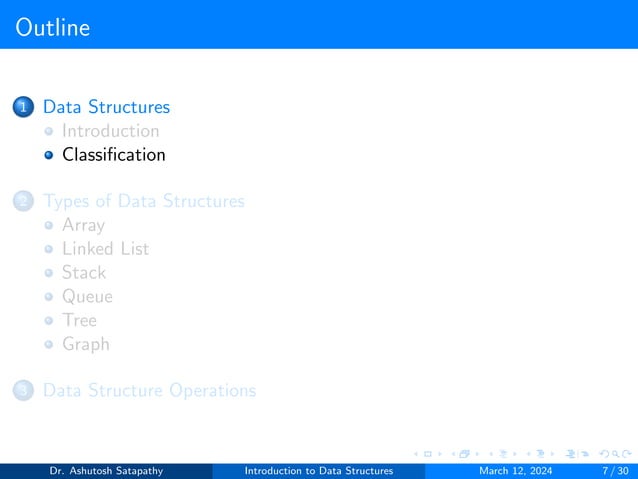 Outline

1 Data Structures
Introduction
Classification

2 Types of Data Structures
Array
Linked List
Stack
Queue
Tree
Graph

3 Data Structure Operations

Dr. Ashutosh Satapathy Introduction to Data Structures March 12, 2024 7 / 30